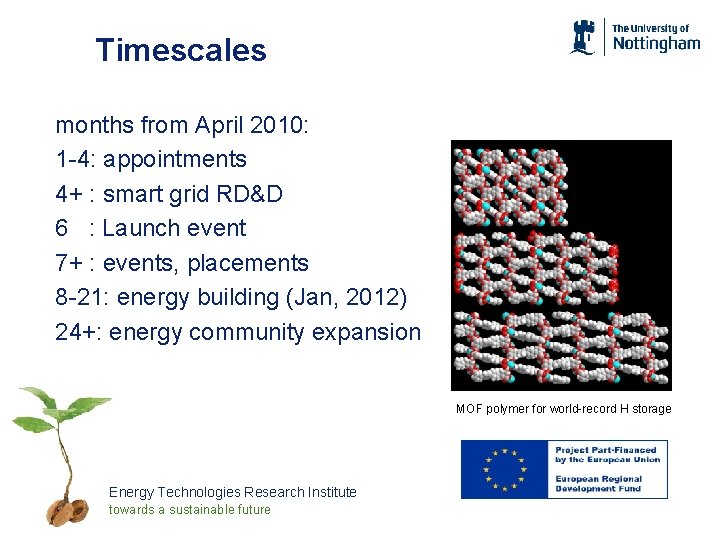 Timescales

The University of Nottingham

months from April 2010:
1-4: appointments
4+ : smart grid RD&D
6 : Launch event
7+ : events, placements
8-21: energy building (Jan, 2012)
24+: energy community expansion

MOF polymer for world-record H storage

Project Part-Financed by the European Union
European Regional Development Fund

Energy Technologies Research Institute
towards a sustainable future